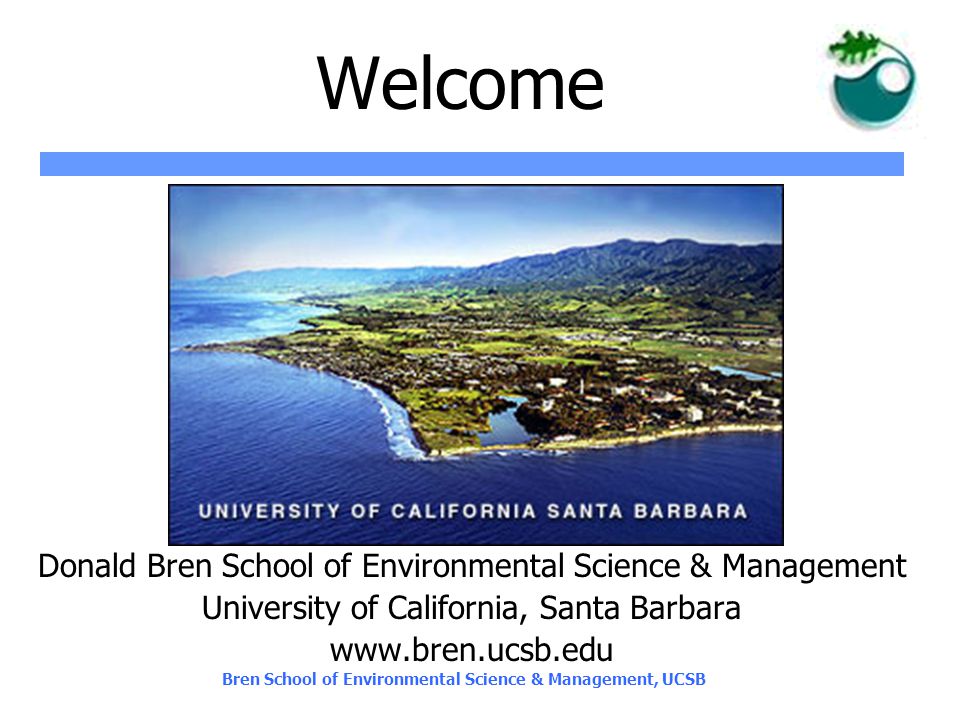 Welcome

UNIVERSITY OF CALIFORNIA SANTA BARBARA

Donald Bren School of Environmental Science & Management
University of California, Santa Barbara
www.bren.ucsb.edu

Bren School of Environmental Science & Management, UCSB